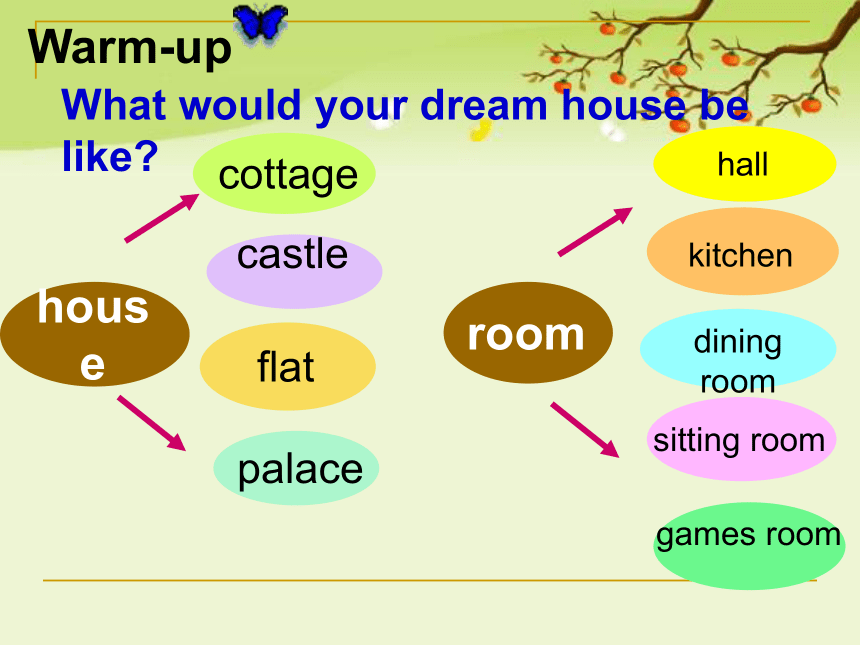 Warm-up

What would your dream house be like?

house

cottage

castle

flat

palace

room

hall

kitchen

dining room

sitting room

games room